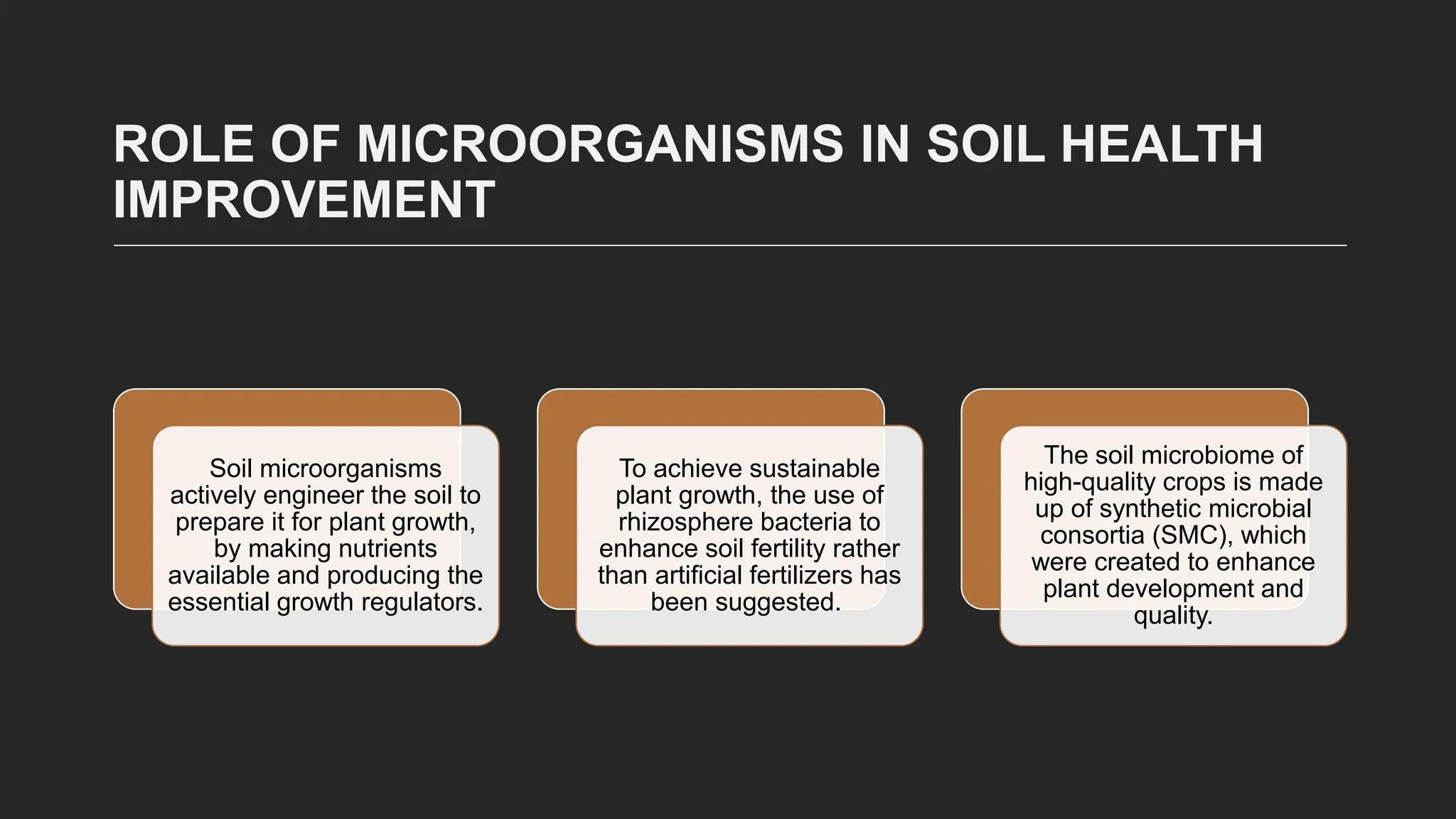 ROLE OF MICROORGANISMS IN SOIL HEALTH IMPROVEMENT

Soil microorganisms actively engineer the soil to prepare it for plant growth, by making nutrients available and producing the essential growth regulators.

To achieve sustainable plant growth, the use of rhizosphere bacteria to enhance soil fertility rather than artificial fertilizers has been suggested.

The soil microbiome of high-quality crops is made up of synthetic microbial consortia (SMC), which were created to enhance plant development and quality.